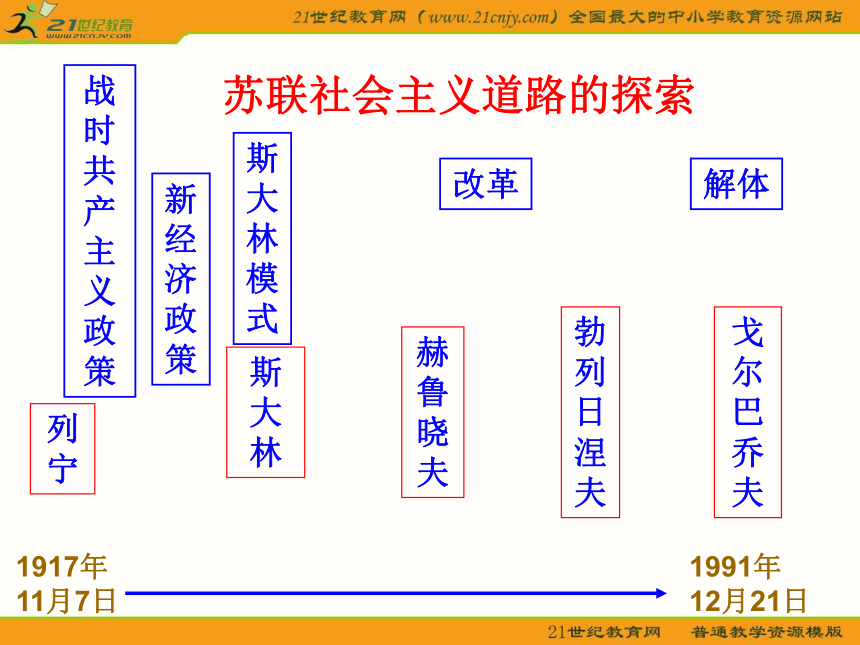 21世纪教育
www.21cnjy.com
21世纪教育网（www.21cnjy.com）全国最大的中小学教育资源网站

苏联社会主义道路的探索

战时共产主义政策

新经济政策

斯大林模式

改革

解体

列宁

斯大林

赫鲁晓夫

勃列日涅夫

戈尔巴乔夫

1917年
11月7日

1991年
12月21日

21世纪教育网　普通教学资源模版